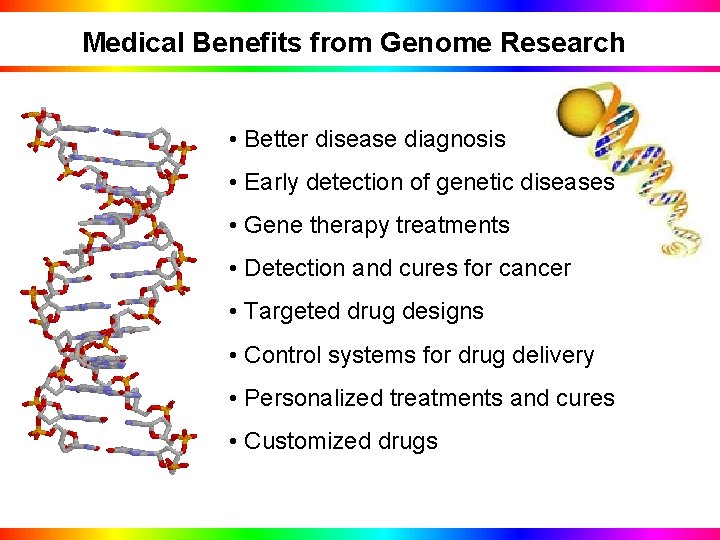 Medical Benefits from Genome Research

• Better disease diagnosis

• Early detection of genetic diseases

• Gene therapy treatments

• Detection and cures for cancer

• Targeted drug designs

• Control systems for drug delivery

• Personalized treatments and cures

• Customized drugs